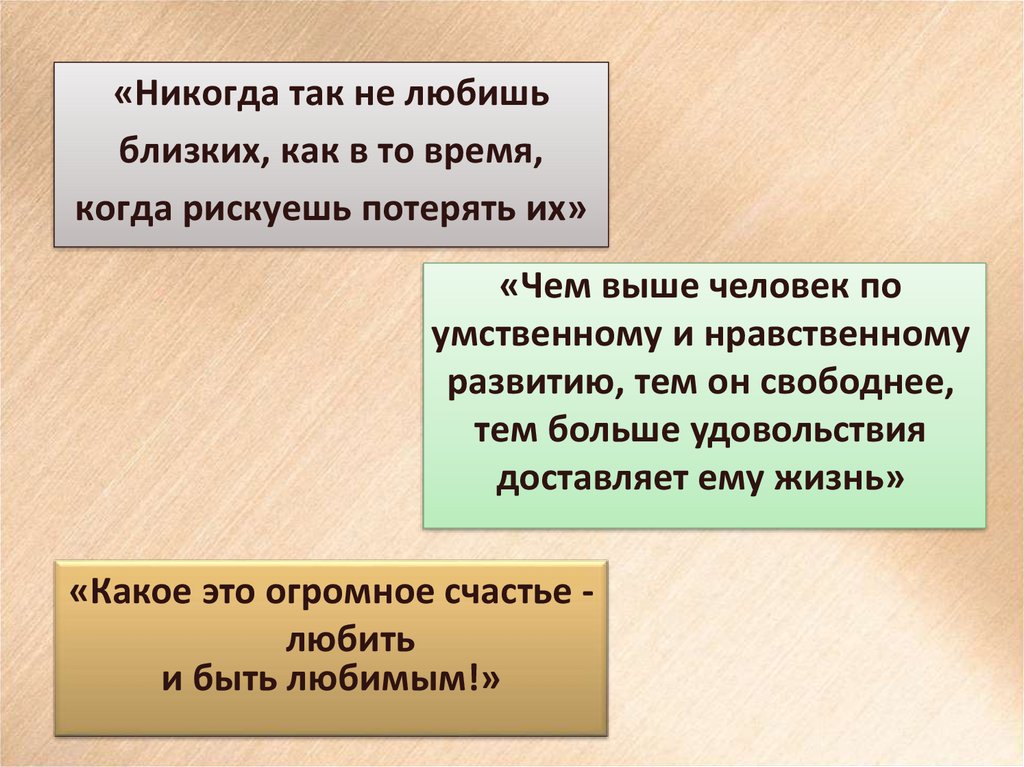 «Никогда так не любишь близких, как в то время, когда рискуешь потерять их»

«Чем выше человек по умственному и нравственному развитию, тем он свободнее, тем больше удовольствия доставляет ему жизнь»

«Какое это огромное счастье - любить
и быть любимым!»